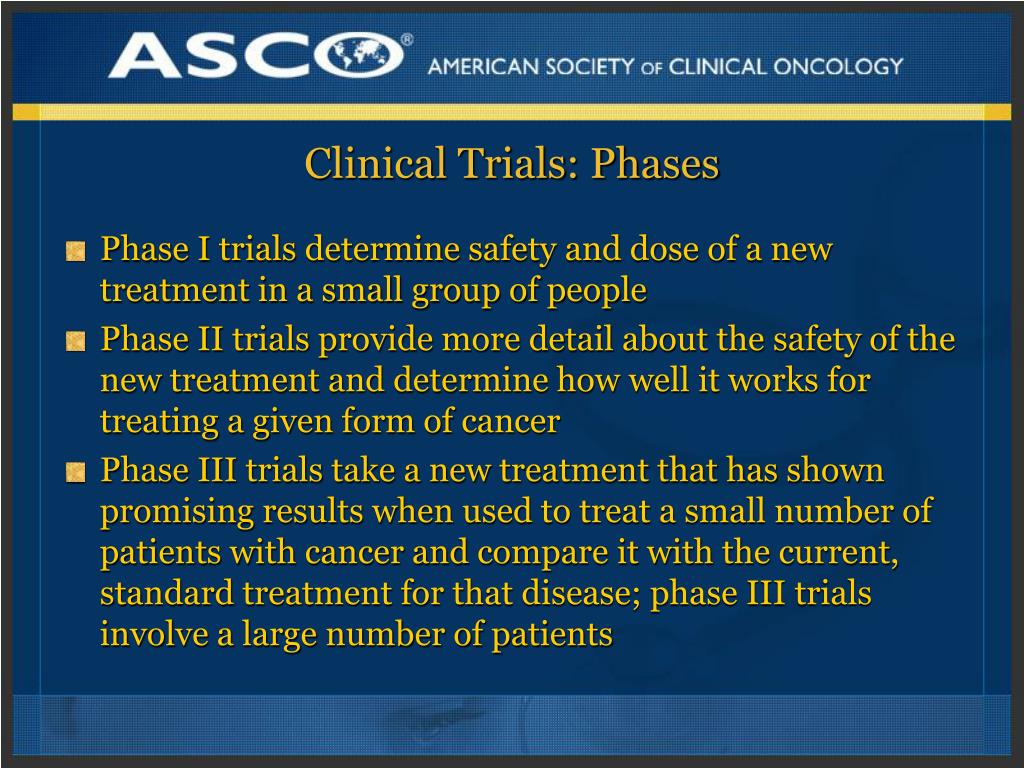 ASCO®
AMERICAN SOCIETY OF CLINICAL ONCOLOGY

Clinical Trials: Phases

Phase I trials determine safety and dose of a new treatment in a small group of people

Phase II trials provide more detail about the safety of the new treatment and determine how well it works for treating a given form of cancer

Phase III trials take a new treatment that has shown promising results when used to treat a small number of patients with cancer and compare it with the current, standard treatment for that disease; phase III trials involve a large number of patients